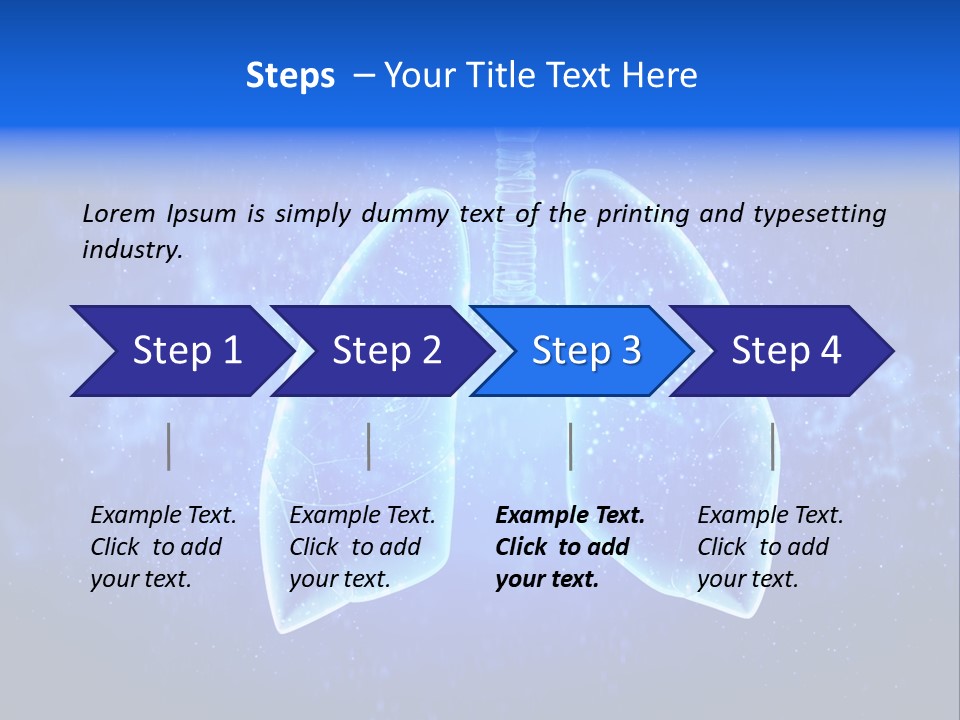 Steps – Your Title Text Here

Lorem Ipsum is simply dummy text of the printing and typesetting industry.

Step 1

Step 2

Step 3

Step 4

Example Text. Click to add your text.

Example Text. Click to add your text.

Example Text. Click to add your text.

Example Text. Click to add your text.